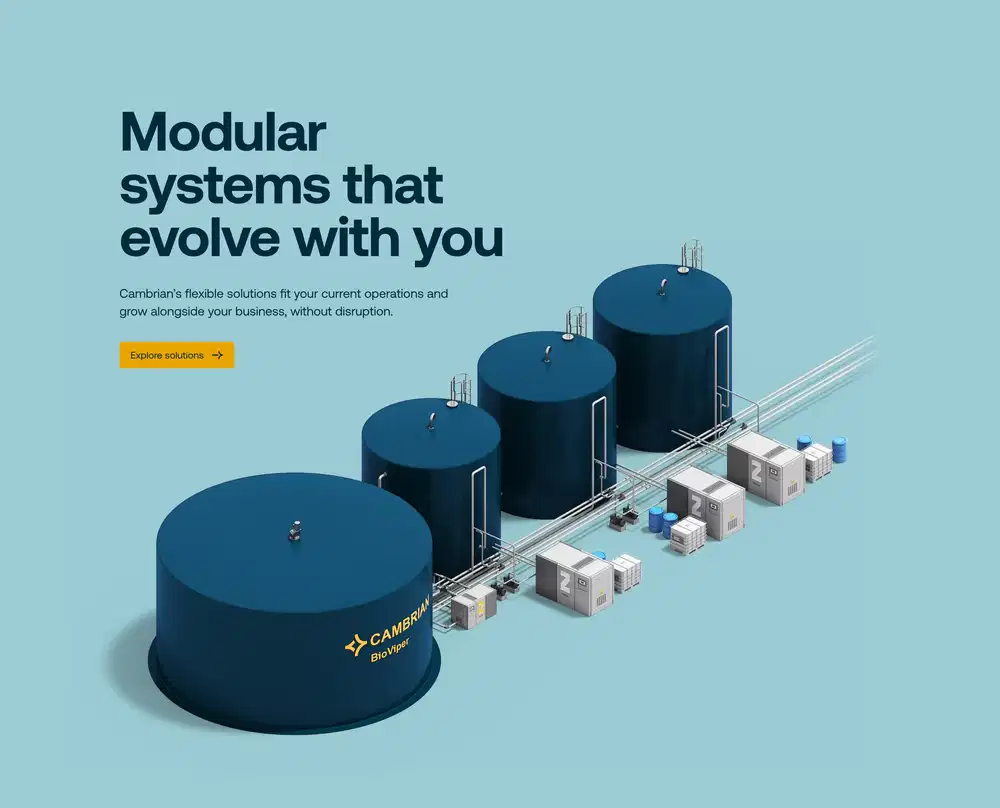 Modular systems that evolve with you

Cambrian's flexible solutions fit your current operations and grow alongside your business, without disruption.

Explore solutions →

CAMBRIAN
BioViper